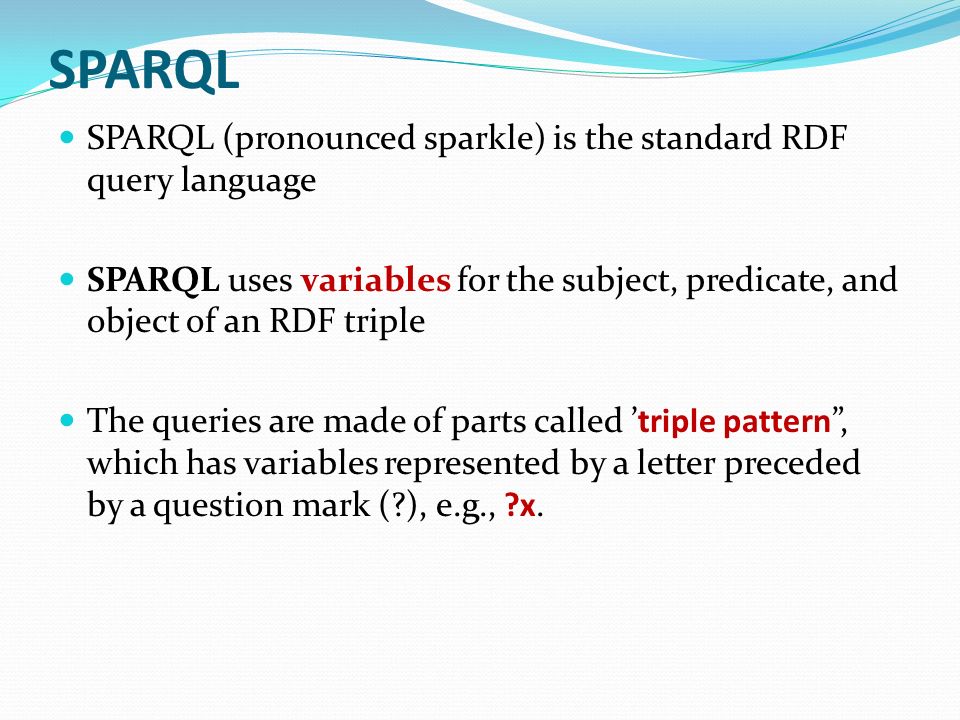 SPARQL

SPARQL (pronounced sparkle) is the standard RDF query language

SPARQL uses variables for the subject, predicate, and object of an RDF triple

The queries are made of parts called ’triple pattern”, which has variables represented by a letter preceded by a question mark (?), e.g., ?x.